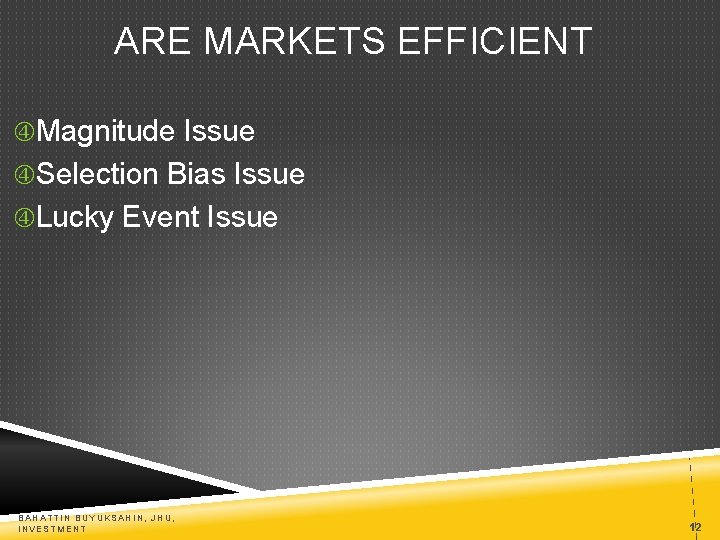 ARE MARKETS EFFICIENT

④Magnitude Issue
④Selection Bias Issue
④Lucky Event Issue

BAHATTIN BUYUKSAHIN, JHU, INVESTMENT

12